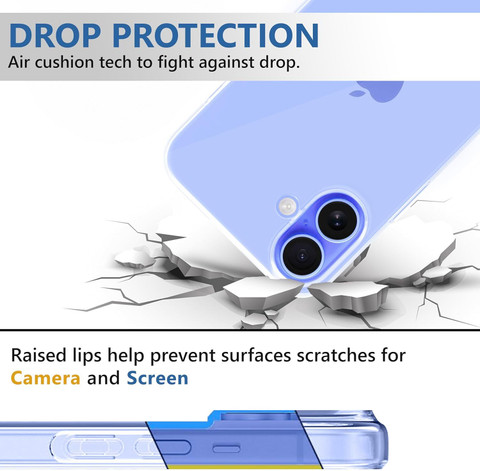 DROP PROTECTION
Air cushion tech to fight against drop.

Raised lips help prevent surfaces scratches for Camera and Screen